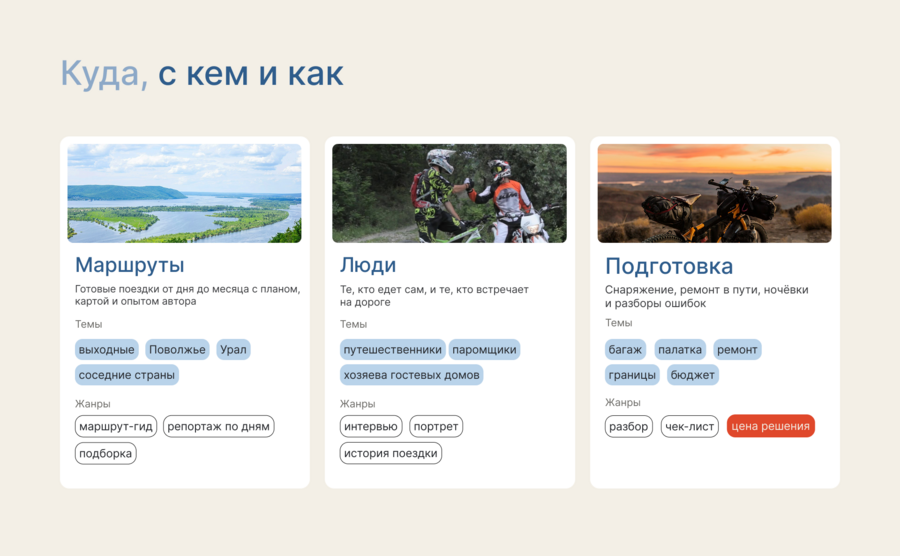 Куда, с кем и как

Маршруты

Готовые поездки от дня до месяца с планом, картой и опытом автора

Темы

выходные Поволжье Урал

соседние страны

Жанры

маршрут-гид репортаж по дням

подборка

Люди

Те, кто едет сам, и те, кто встречает на дороге

Темы

путешественники паромщики

хозяева гостевых домов

Жанры

интервью портрет

история поездки

Подготовка

Снаряжение, ремонт в пути, ночёвки и разборы ошибок

Темы

багаж палатка ремонт

границы бюджет

Жанры

разбор чек-лист цена решения